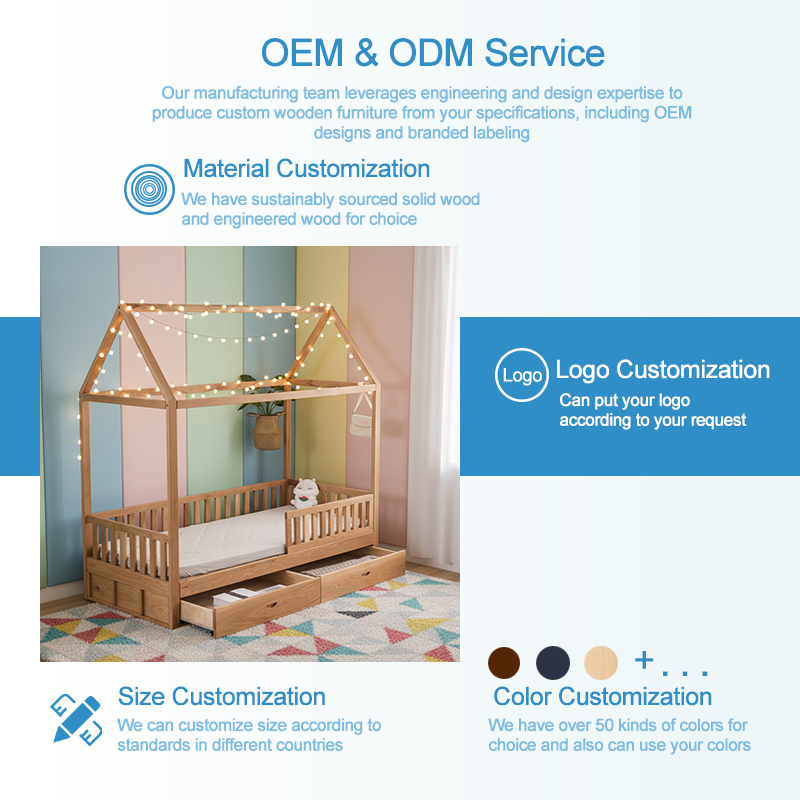 OEM & ODM Service

Our manufacturing team leverages engineering and design expertise to produce custom wooden furniture from your specifications, including OEM designs and branded labeling

Material Customization

We have sustainably sourced solid wood and engineered wood for choice

Logo

Logo Customization

Can put your logo according to your request

+ . . .

Size Customization

We can customize size according to standards in different countries

Color Customization

We have over 50 kinds of colors for choice and also can use your colors